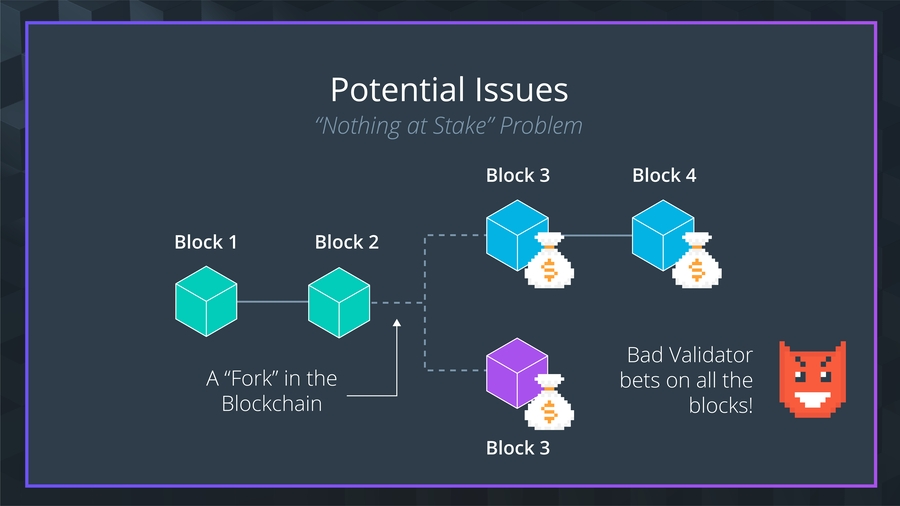 Potential Issues
"Nothing at Stake" Problem

Block 1

Block 2

Block 3

Block 4

$

$

A "Fork" in the Blockchain

$

Block 3

Bad Validator bets on all the blocks!